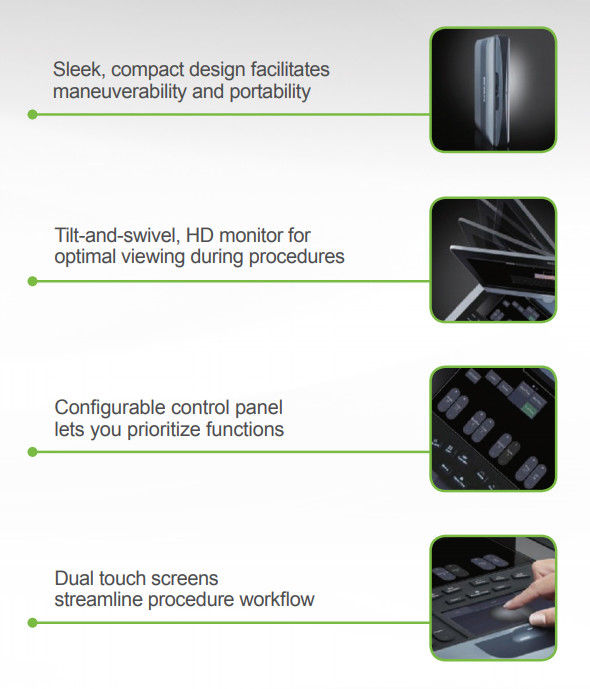 Sleek, compact design facilitates maneuverability and portability

Tilt-and-swivel, HD monitor for optimal viewing during procedures

Configurable control panel lets you prioritize functions

Dual touch screens streamline procedure workflow